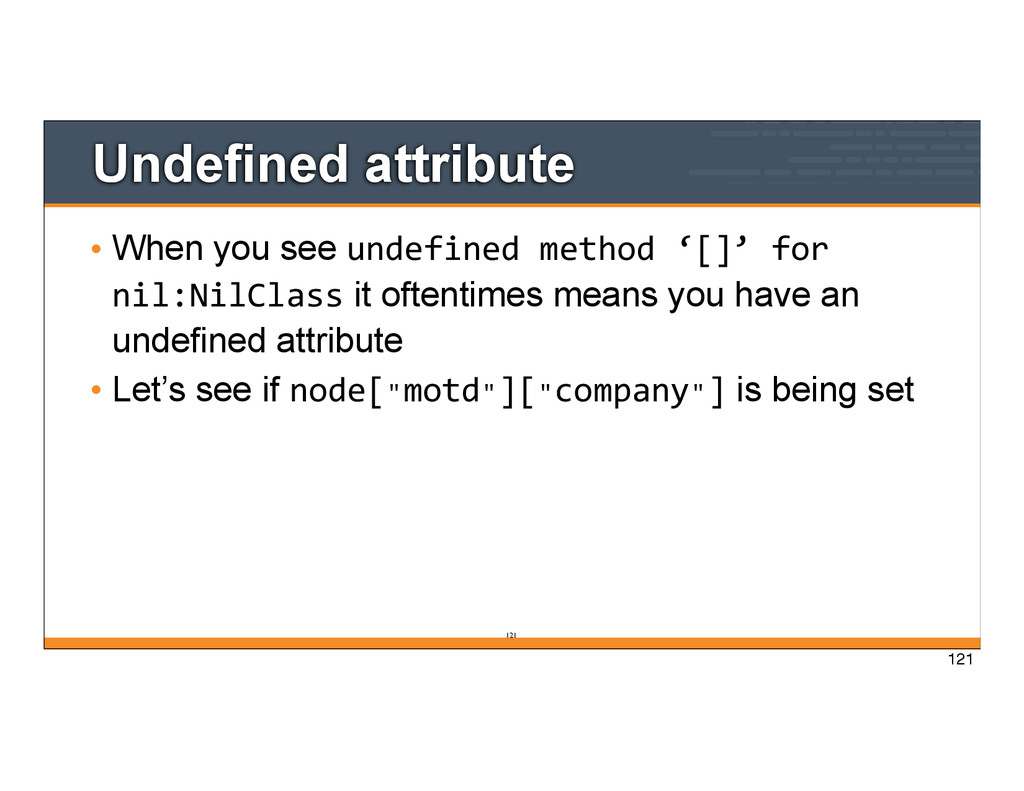 Undefined attribute

• When you see undefined method ‘[]’ for nil:NilClass it oftentimes means you have an undefined attribute
• Let’s see if node["motd"]["company"] is being set

121

121